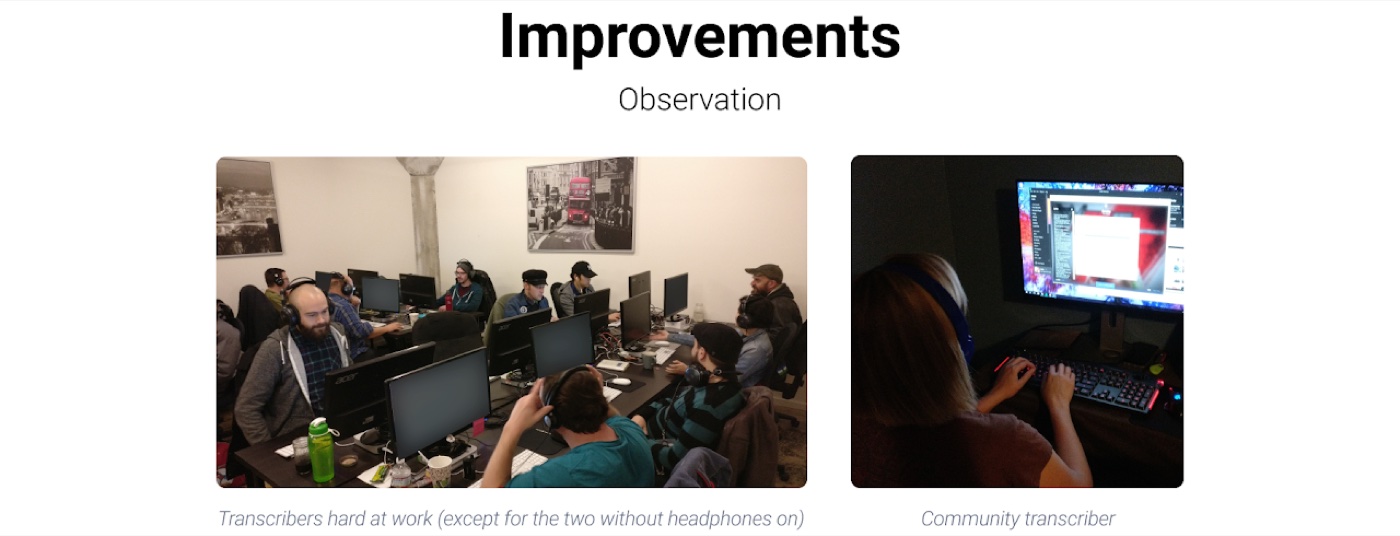 Improvements

Observation

Transcribers hard at work (except for the two without headphones on)

Community transcriber